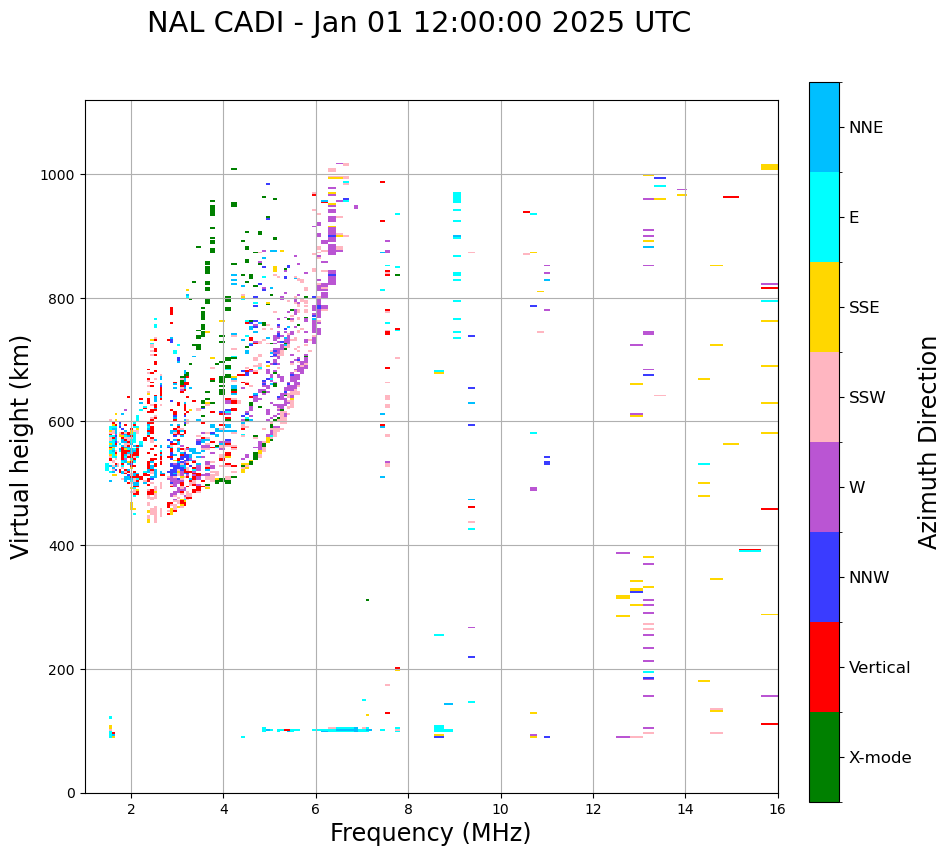 NAL CADI - Jan 01 12:00:00 2025 UTC

Virtual height (km)

1000
800
600
400
200
0

2
4
6
8
10
12
14
16

Frequency (MHz)

NNE
E
SSE
SSW
W
NNW
Vertical
X-mode

Azimuth Direction